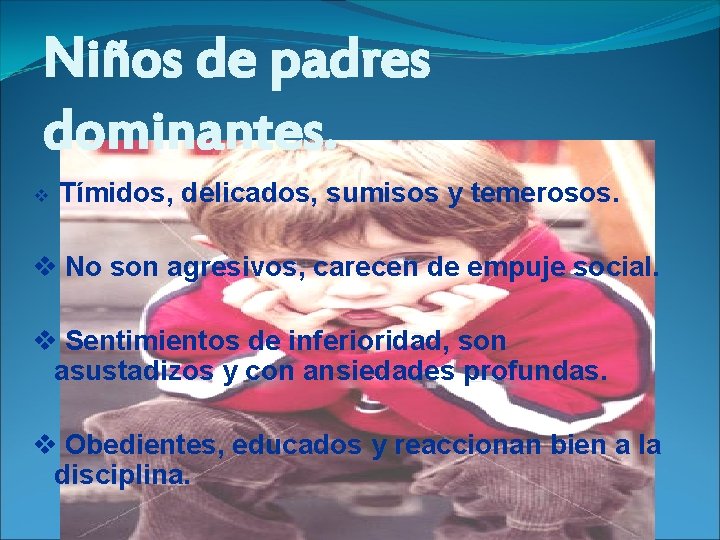 Niños de padres dominantes.

❖ Tímidos, delicados, sumisos y temerosos.

❖ No son agresivos, carecen de empuje social.

❖ Sentimientos de inferioridad, son asustadizos y con ansiedades profundas.

❖ Obedientes, educados y reaccionan bien a la disciplina.